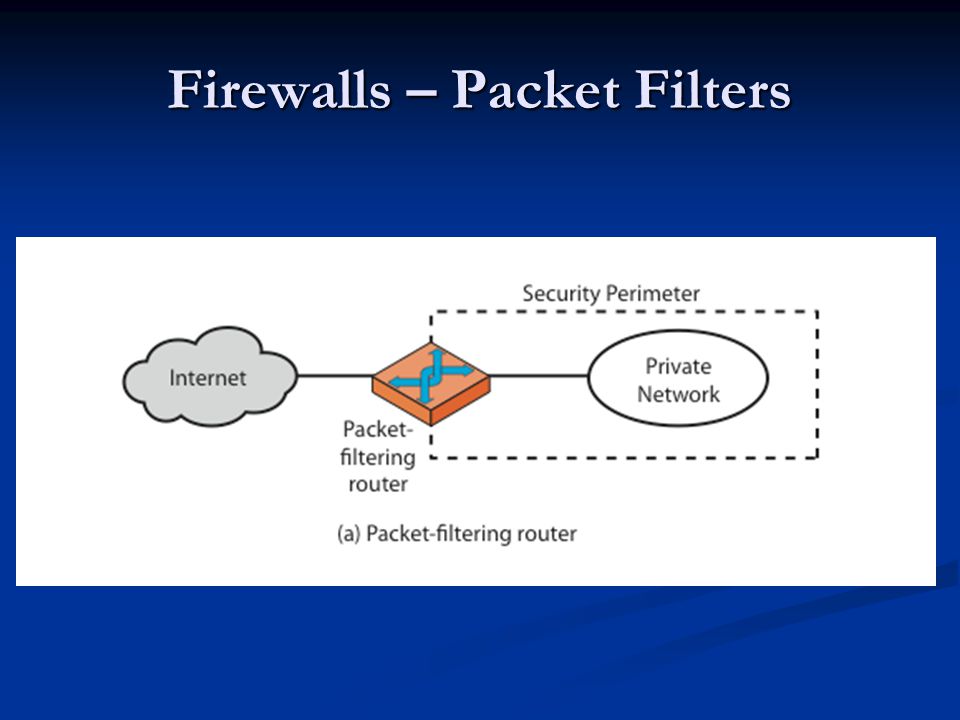 Firewalls – Packet Filters

Security Perimeter

Internet

Private Network

Packet-filtering router

(a) Packet-filtering router